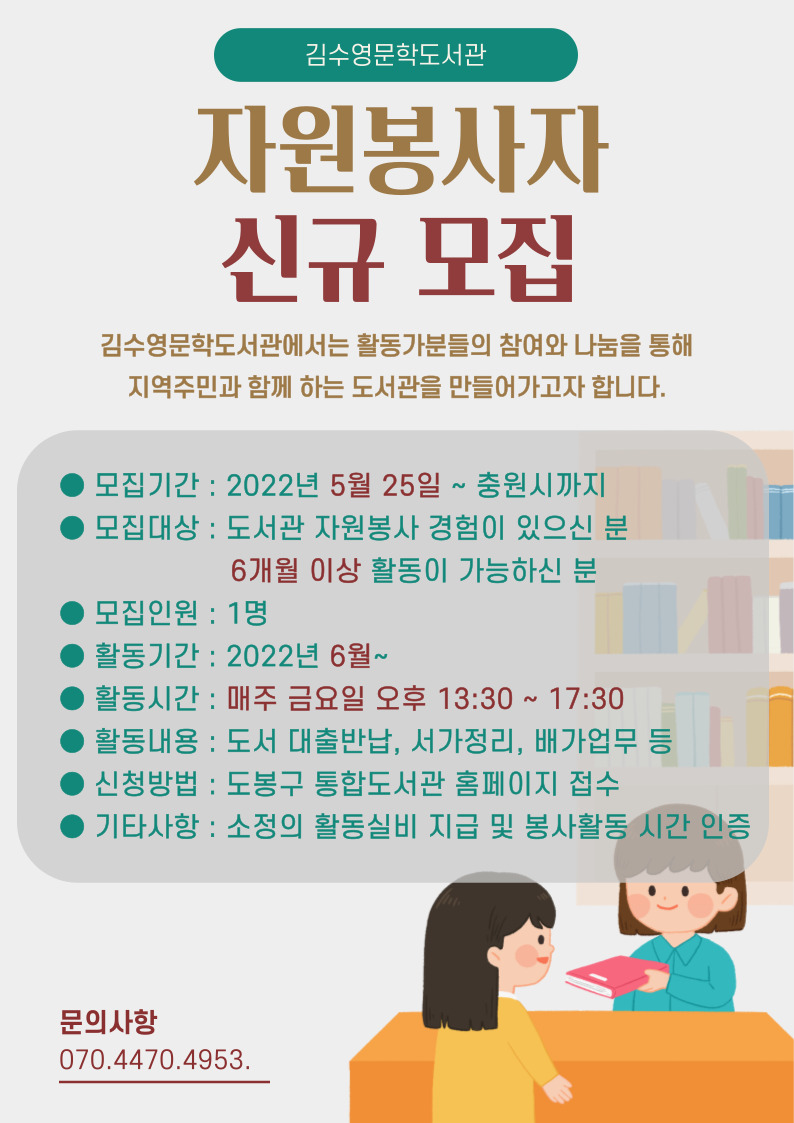 김수영문학도서관

자원봉사자
신규 모집

김수영문학도서관에서는 활동가분들의 참여와 나눔을 통해 지역주민과 함께 하는 도서관을 만들어가고자 합니다.

● 모집기간 : 2022년 5월 25일 ~ 충원시까지
● 모집대상 : 도서관 자원봉사 경험이 있으신 분
6개월 이상 활동이 가능하신 분
● 모집인원 : 1명
● 활동기간 : 2022년 6월~
● 활동시간 : 매주 금요일 오후 13:30 ~ 17:30
● 활동내용 : 도서 대출반납, 서가정리, 배가업무 등
● 신청방법 : 도봉구 통합도서관 홈페이지 접수
● 기타사항 : 소정의 활동실비 지급 및 봉사활동 시간 인증

문의사항
070.4470.4953.